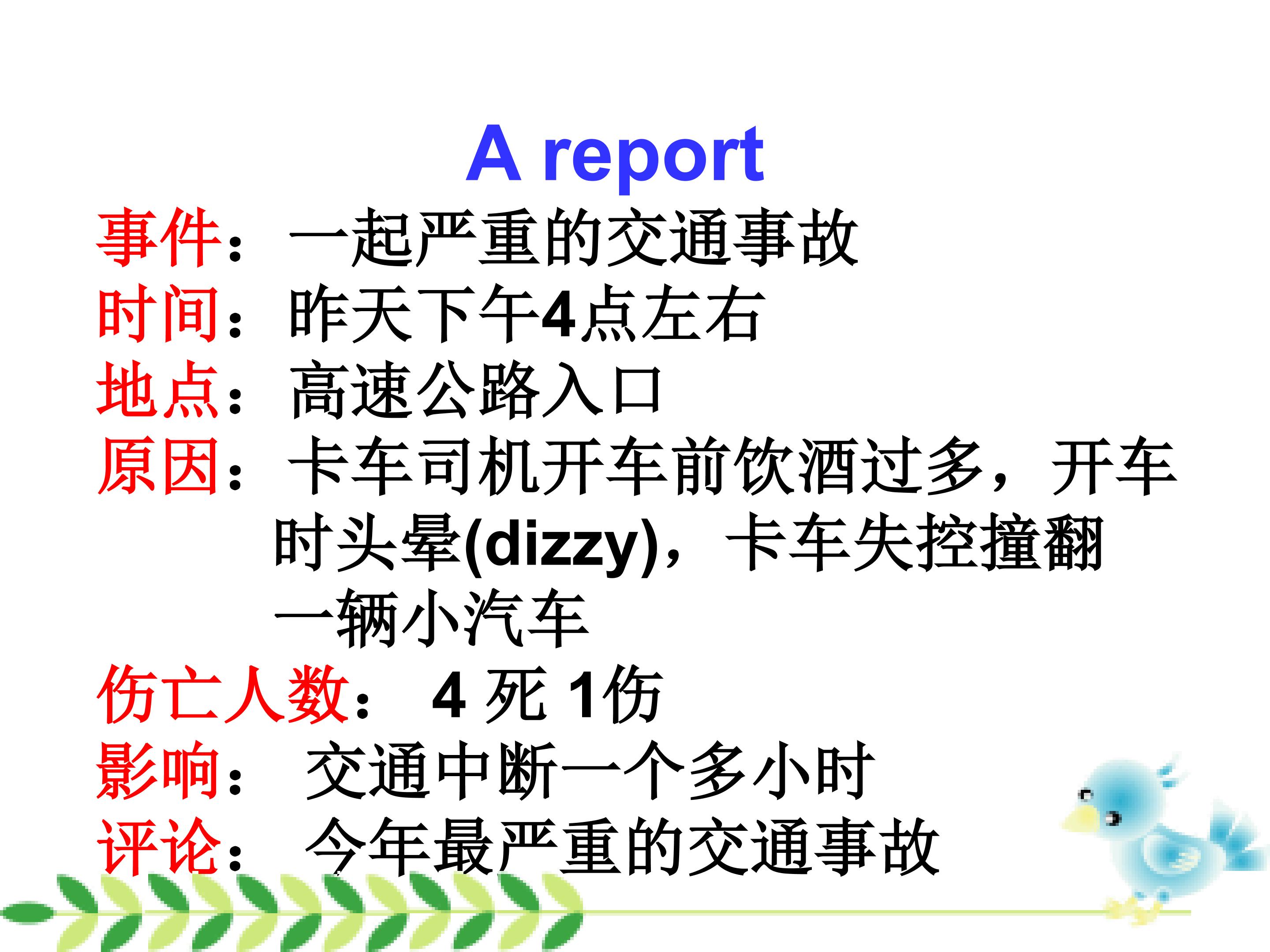 A report

事件：一起严重的交通事故

时间：昨天下午4点左右

地点：高速公路入口

原因：卡车司机开车前饮酒过多，开车时头晕(dizzy)，卡车失控撞翻一辆小汽车

伤亡人数：4死1伤

影响：交通中断一个多小时

评论：今年最严重的交通事故